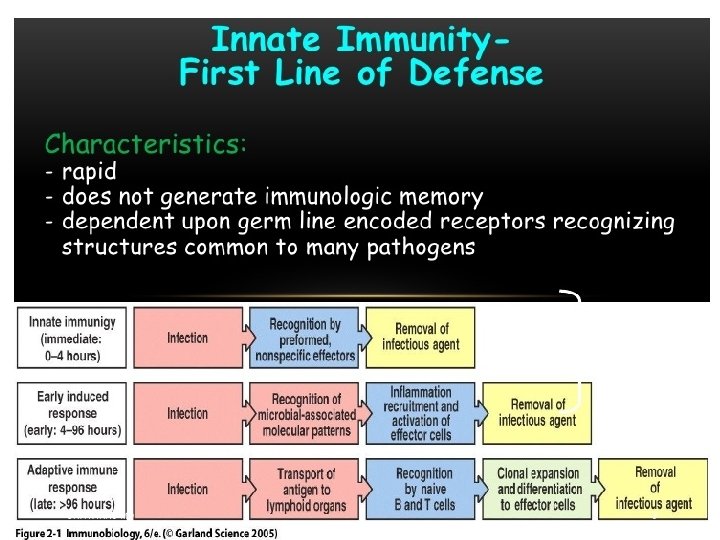 Innate Immunity-
First Line of Defense

Characteristics:
- rapid
- does not generate immunologic memory
- dependent upon germ line encoded receptors recognizing structures common to many pathogens

Innate immunigy (immediate: 0–4 hours)

Infection

Recognition by preformed, nonspecific effectors

Removal of infectious agent

Early induced response (early: 4–96 hours)

Infection

Recognition of microbial-associated molecular patterns

Inflammation recruitment and activation of effector cells

Removal of infectious agent

Adaptive immune response (late: >96 hours)

Infection

Transport of antigen to lymphoid organs

Recognition by naive B and T cells

Clonal expansion and differentiation to effector cells

Removal of infectious agent

Figure 2-1 Immunobiology, 6/e. (© Garland Science 2005)